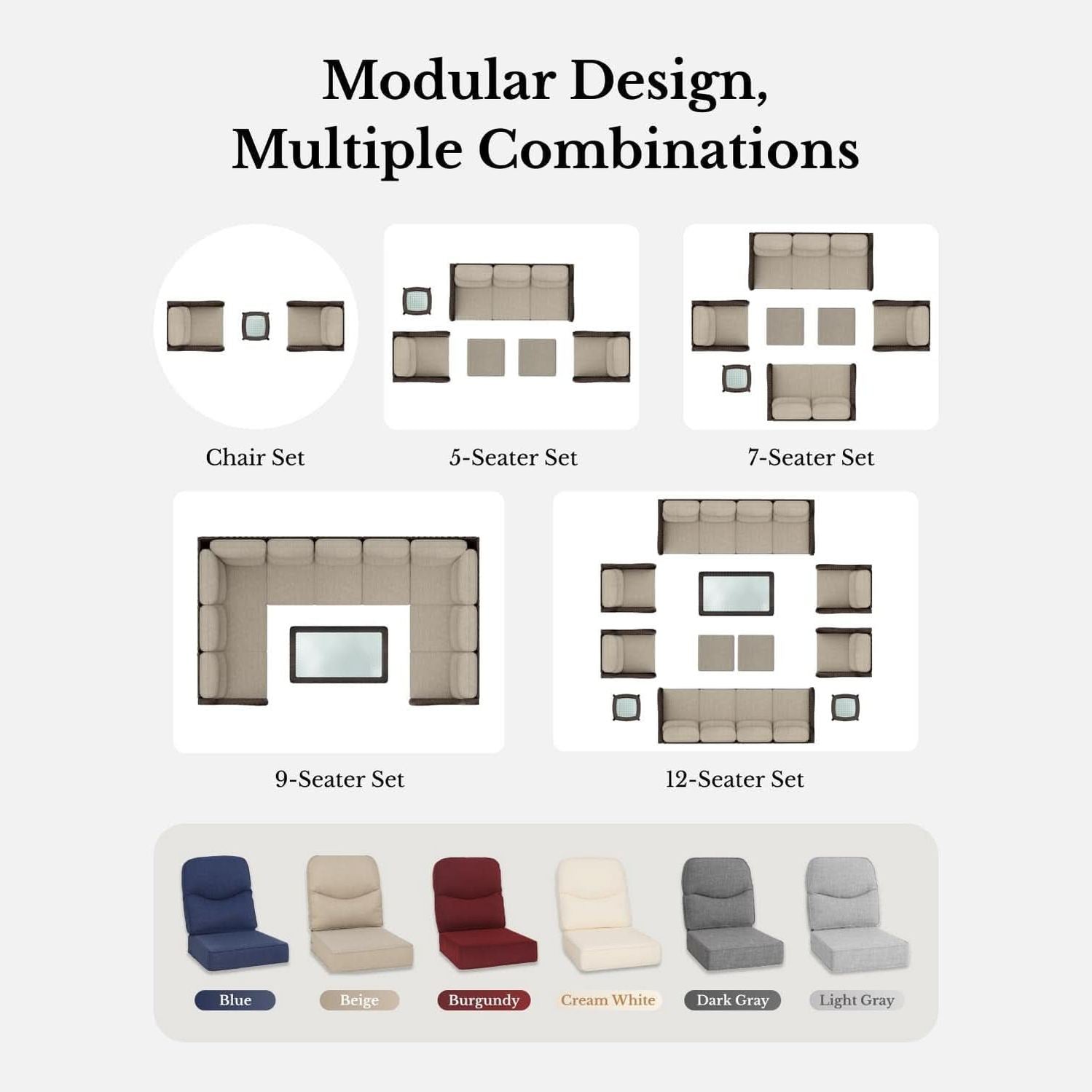 Modular Design,
Multiple Combinations

Chair Set

5-Seater Set

7-Seater Set

9-Seater Set

12-Seater Set

Blue

Beige

Burgundy

Cream White

Dark Gray

Light Gray